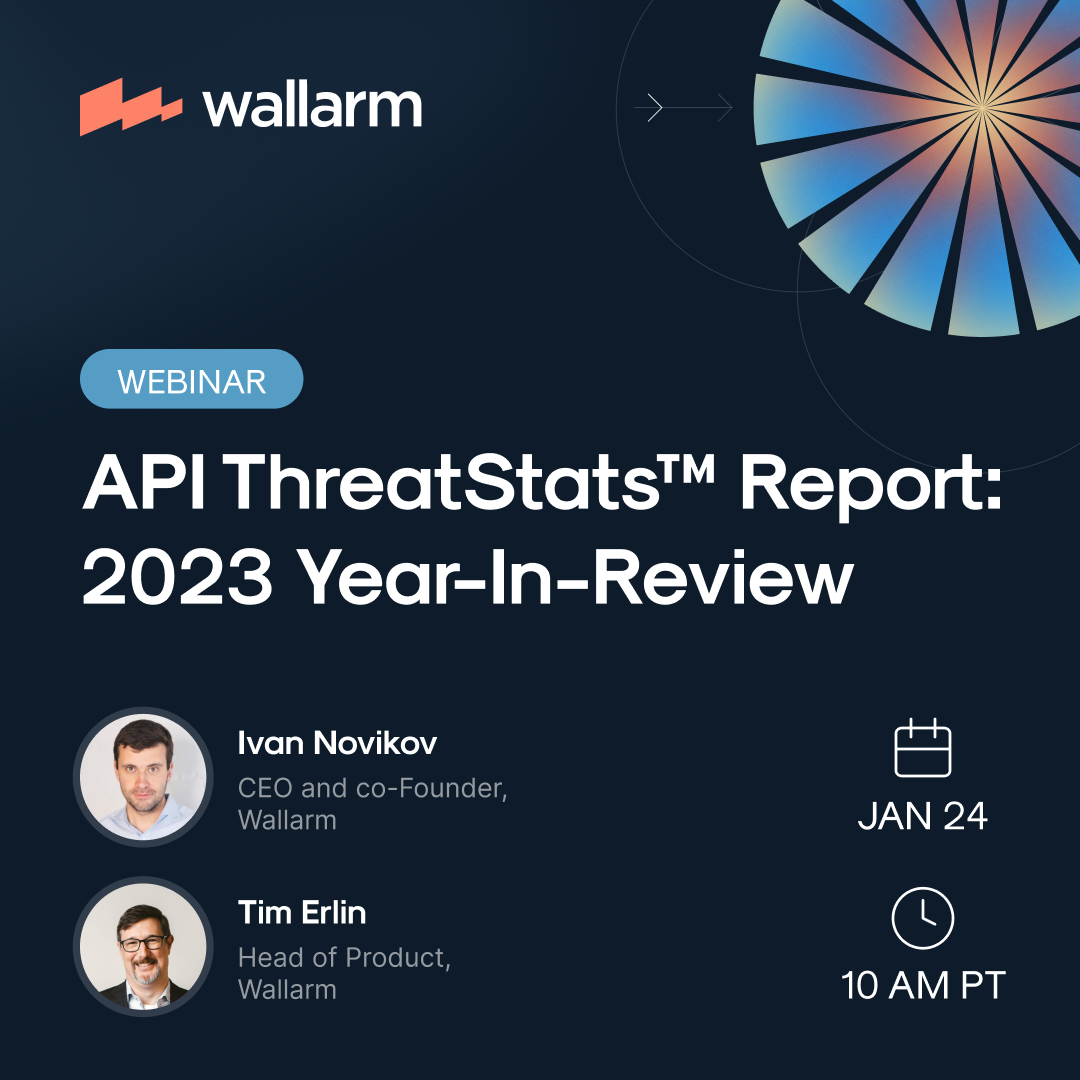 wallarm

WEBINAR

API ThreatStats™ Report: 2023 Year-In-Review

Ivan Novikov
CEO and co-Founder, Wallarm

Tim Erlin
Head of Product, Wallarm

JAN 24

10 AM PT